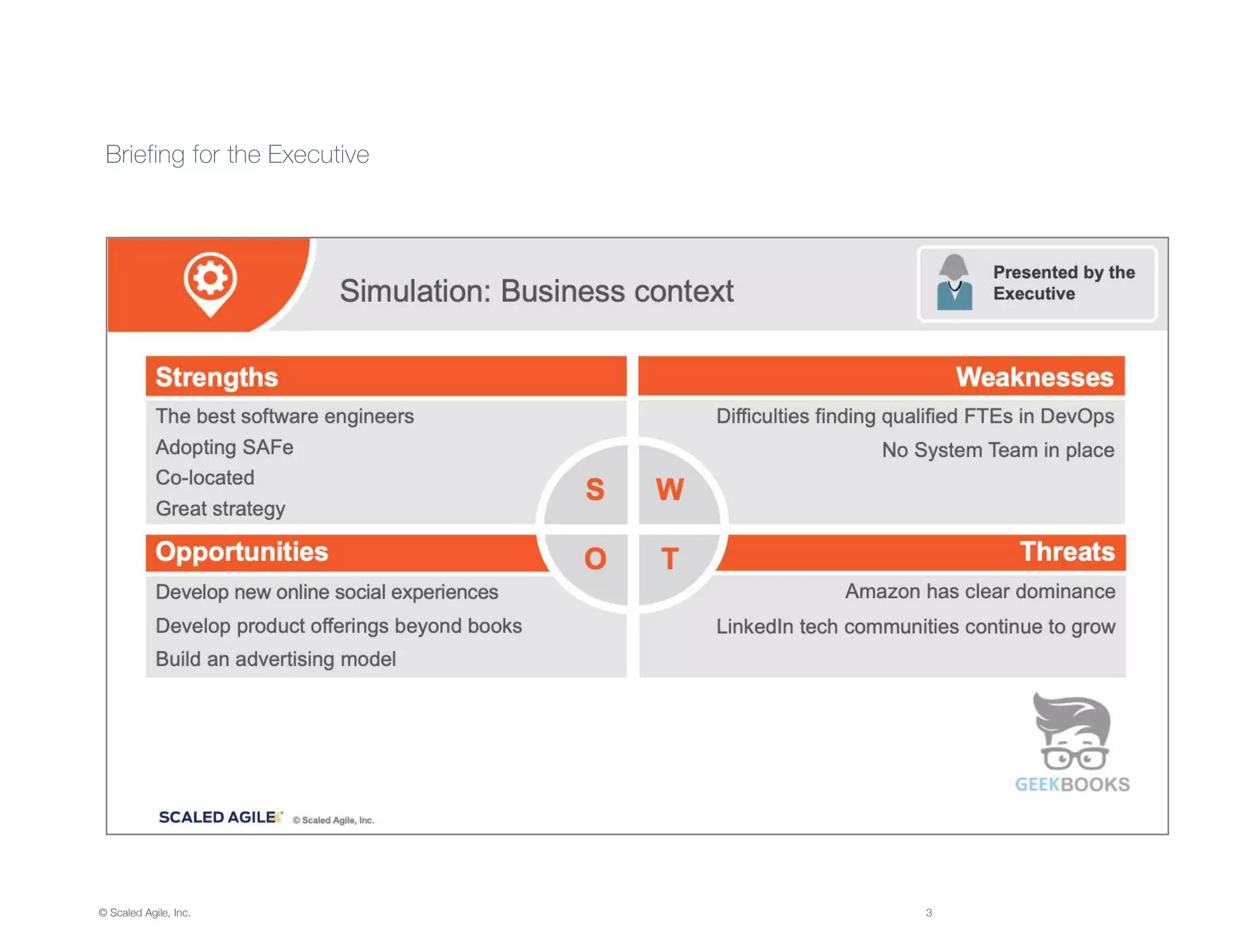 Briefing for the Executive

Simulation: Business context

Presented by the Executive

Strengths

The best software engineers
Adopting SAFe
Co-located
Great strategy

Weaknesses

Difficulties finding qualified FTEs in DevOps
No System Team in place

S W O T

Opportunities

Develop new online social experiences
Develop product offerings beyond books
Build an advertising model

Threats

Amazon has clear dominance
LinkedIn tech communities continue to grow

GEEKBOOKS

SCALED AGILE © Scaled Agile, Inc.

© Scaled Agile, Inc.

3